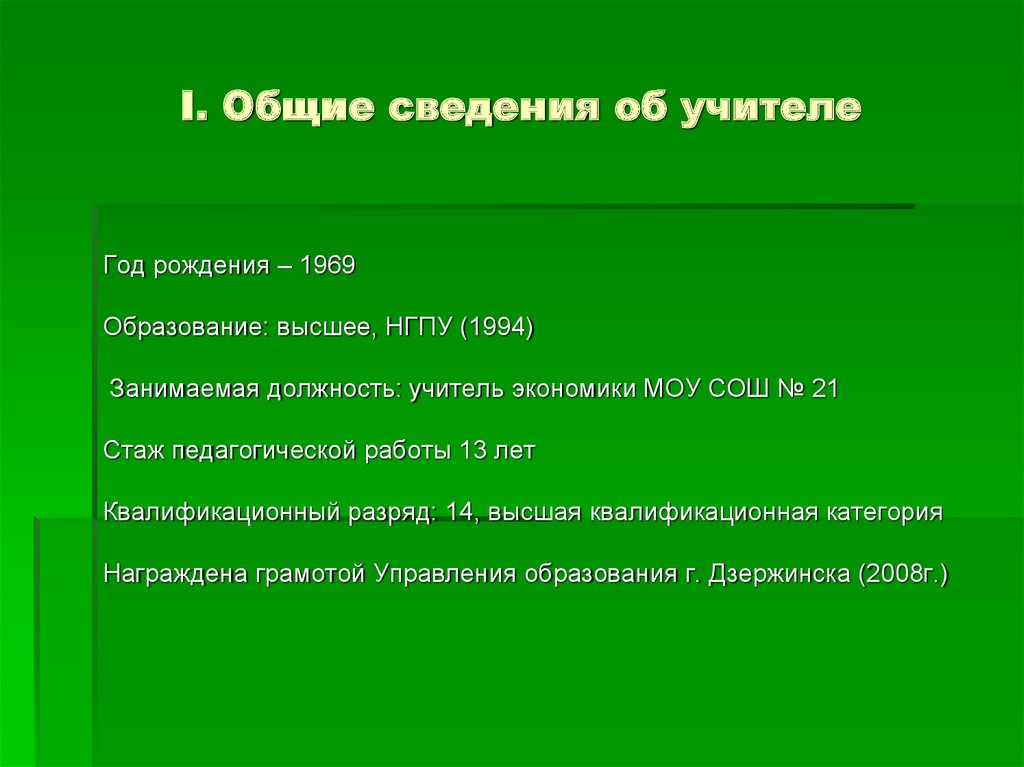 I. Общие сведения об учителе

Год рождения – 1969

Образование: высшее, НГПУ (1994)

Занимаемая должность: учитель экономики МОУ СОШ № 21

Стаж педагогической работы 13 лет

Квалификационный разряд: 14, высшая квалификационная категория

Награждена грамотой Управления образования г. Дзержинска (2008г.)